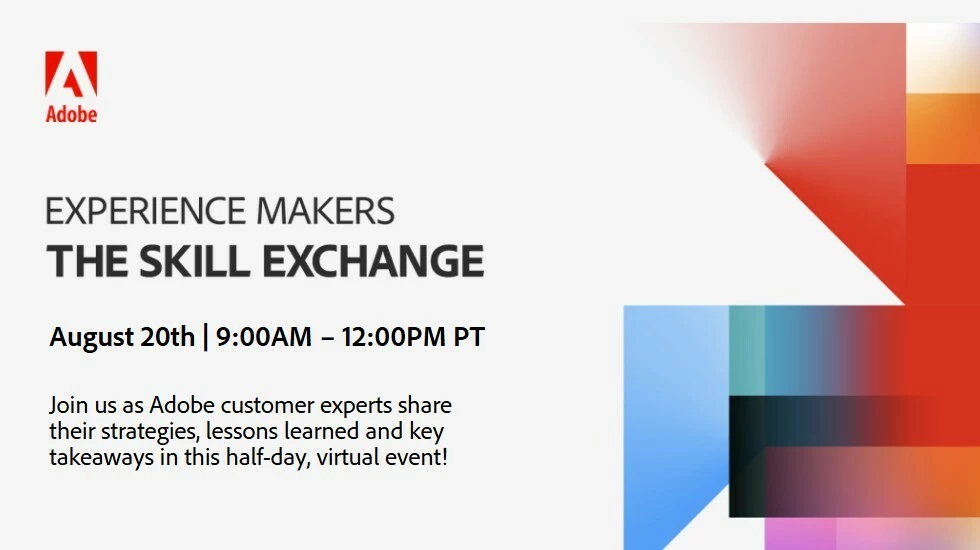 Adobe

EXPERIENCE MAKERS
THE SKILL EXCHANGE

August 20th | 9:00AM – 12:00PM PT

Join us as Adobe customer experts share their strategies, lessons learned and key takeaways in this half-day, virtual event!